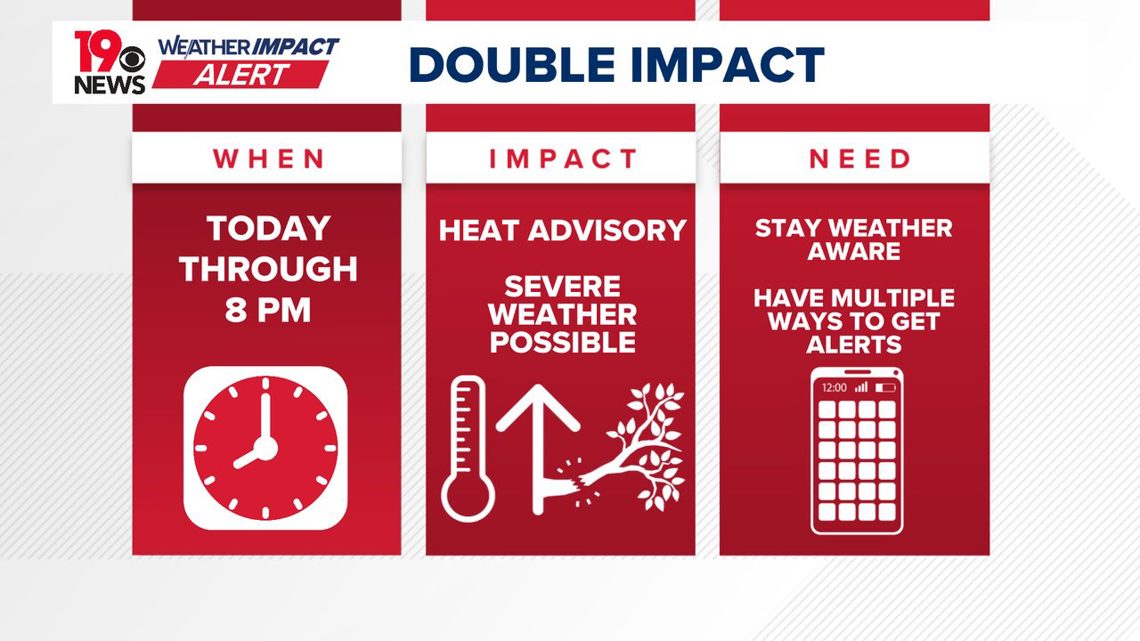 19 NEWS WEATHER IMPACT ALERT

DOUBLE IMPACT

WHEN

TODAY THROUGH 8 PM

IMPACT

HEAT ADVISORY

SEVERE WEATHER POSSIBLE

NEED

STAY WEATHER AWARE

HAVE MULTIPLE WAYS TO GET ALERTS

12:00